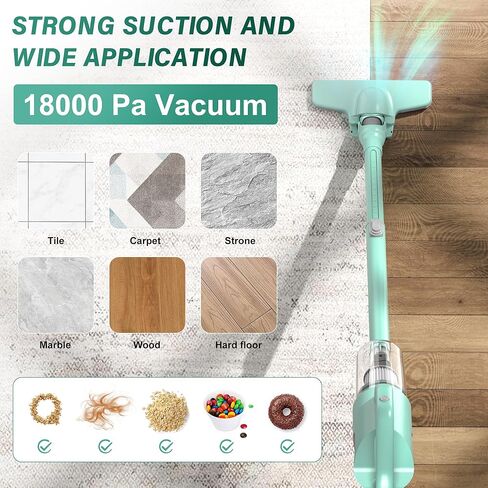 STRONG SUCTION AND WIDE APPLICATION

18000 Pa Vacuum

Tile

Carpet

Strone

Marble

Wood

Hard floor